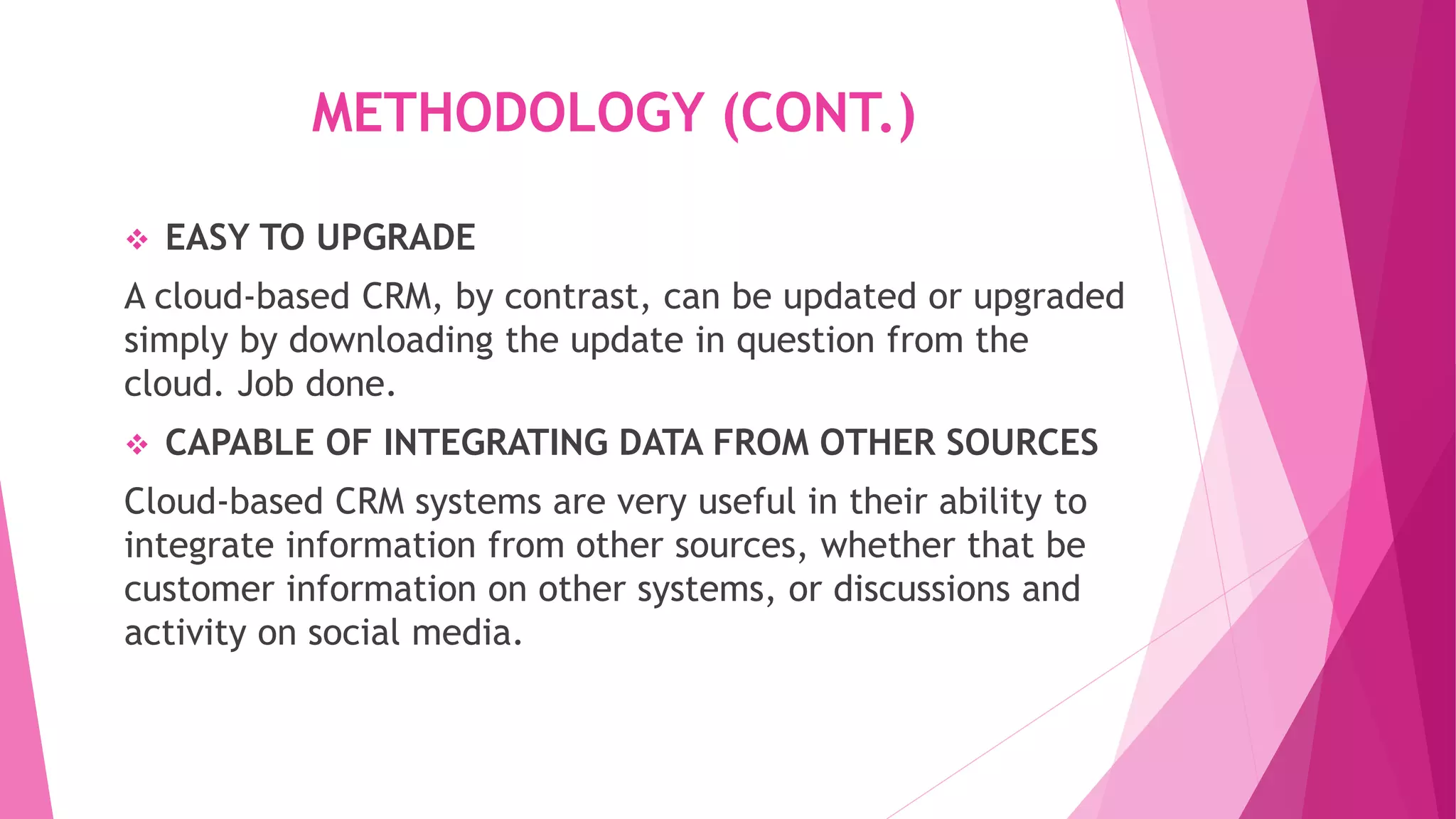 METHODOLOGY (CONT.)

❖ EASY TO UPGRADE

A cloud-based CRM, by contrast, can be updated or upgraded simply by downloading the update in question from the cloud. Job done.

❖ CAPABLE OF INTEGRATING DATA FROM OTHER SOURCES

Cloud-based CRM systems are very useful in their ability to integrate information from other sources, whether that be customer information on other systems, or discussions and activity on social media.